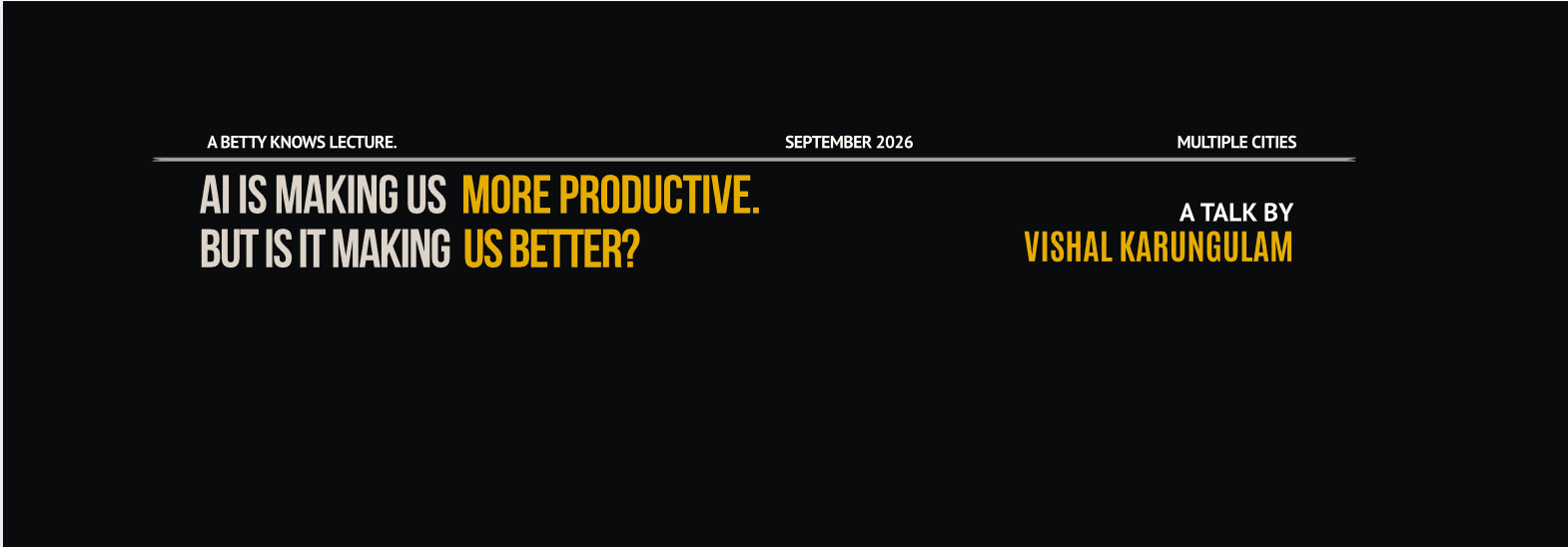 A BETTY KNOWS LECTURE.

SEPTEMBER 2026

MULTIPLE CITIES

AI IS MAKING US MORE PRODUCTIVE.
BUT IS IT MAKING US BETTER?

A TALK BY
VISHAL KARUNGULAM